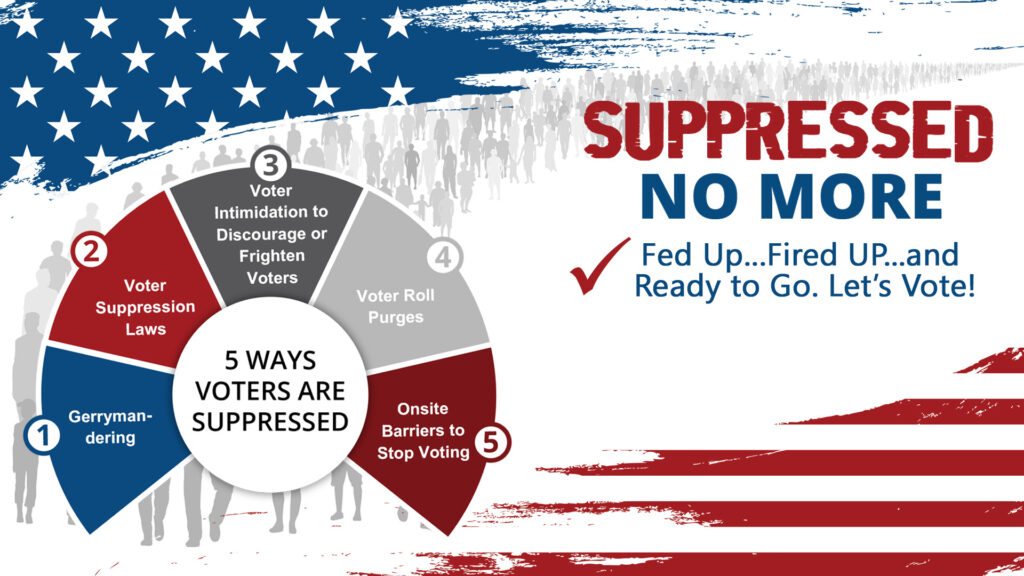 SUPPRESSED
NO MORE

Fed Up...Fired UP...and Ready to Go. Let's Vote!

5 WAYS VOTERS ARE SUPPRESSED

1 Gerrymandering

2 Voter Suppression Laws

3 Voter Intimidation to Discourage or Frighten Voters

4 Voter Roll Purges

5 Onsite Barriers to Stop Voting